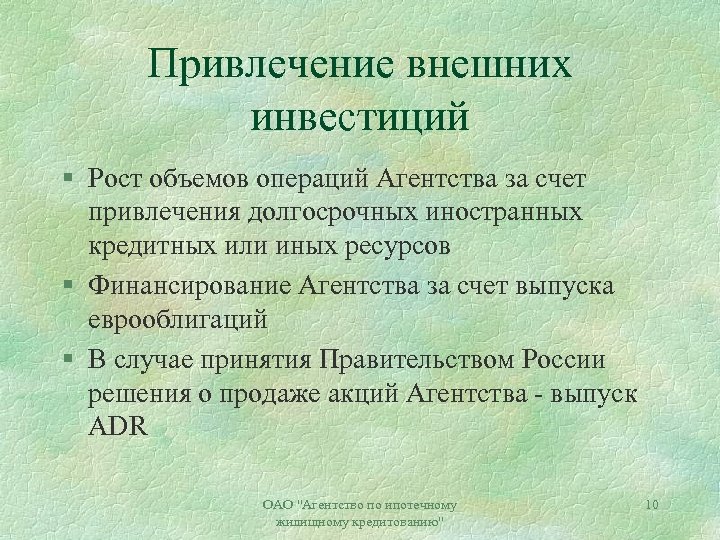 Привлечение внешних инвестиций

§ Рост объемов операций Агентства за счет привлечения долгосрочных иностранных кредитных или иных ресурсов

§ Финансирование Агентства за счет выпуска еврооблигаций

§ В случае принятия Правительством России решения о продаже акций Агентства - выпуск ADR

ОАО "Агентство по ипотечному жилищному кредитованию"

10